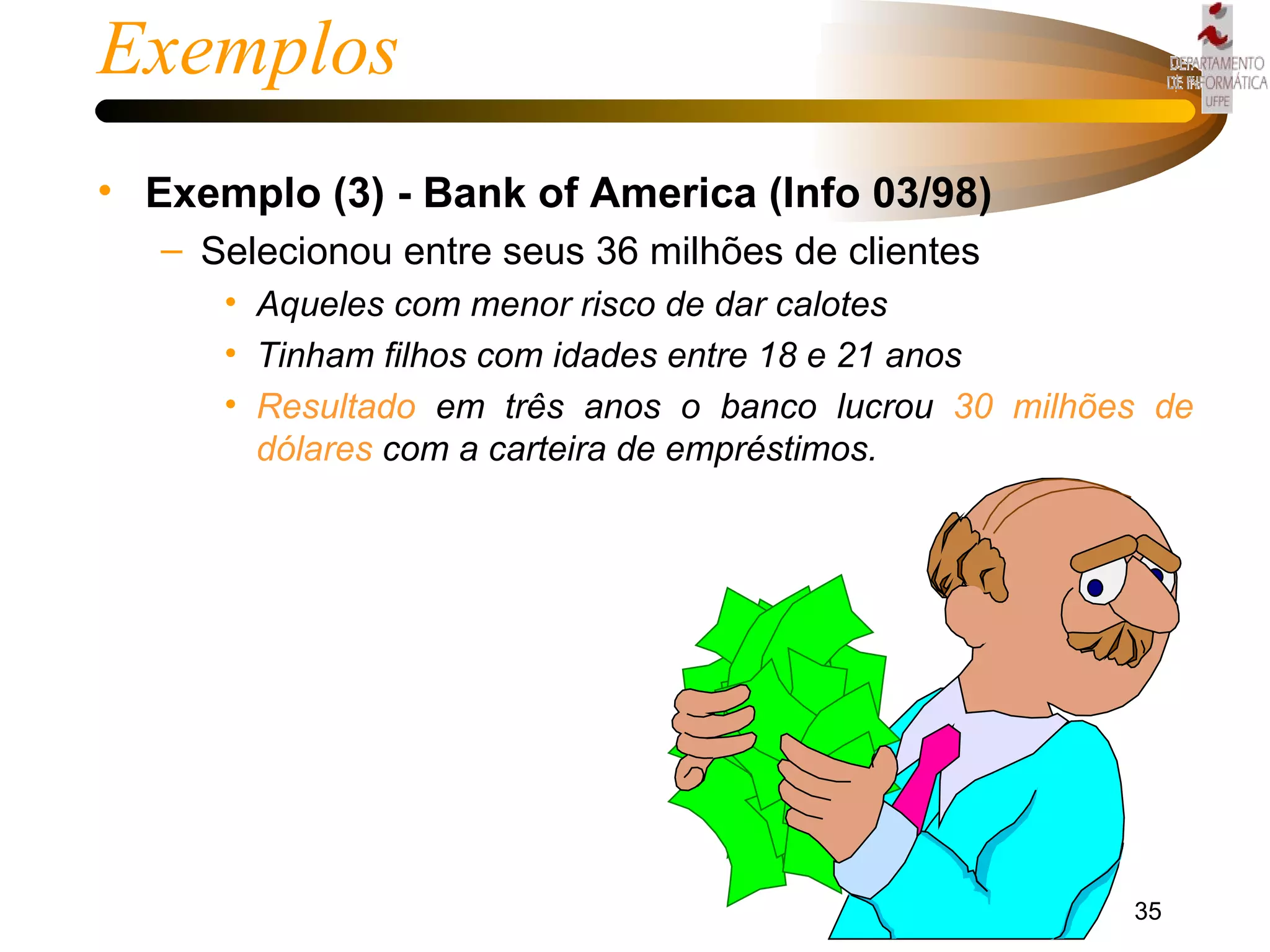 Exemplos

DEPARTAMENTO DE INFORMÁTICA UFPE

• Exemplo (3) - Bank of America (Info 03/98)

– Selecionou entre seus 36 milhões de clientes

• Aqueles com menor risco de dar calotes

• Tinham filhos com idades entre 18 e 21 anos

• Resultado em três anos o banco lucrou 30 milhões de dólares com a carteira de empréstimos.

35